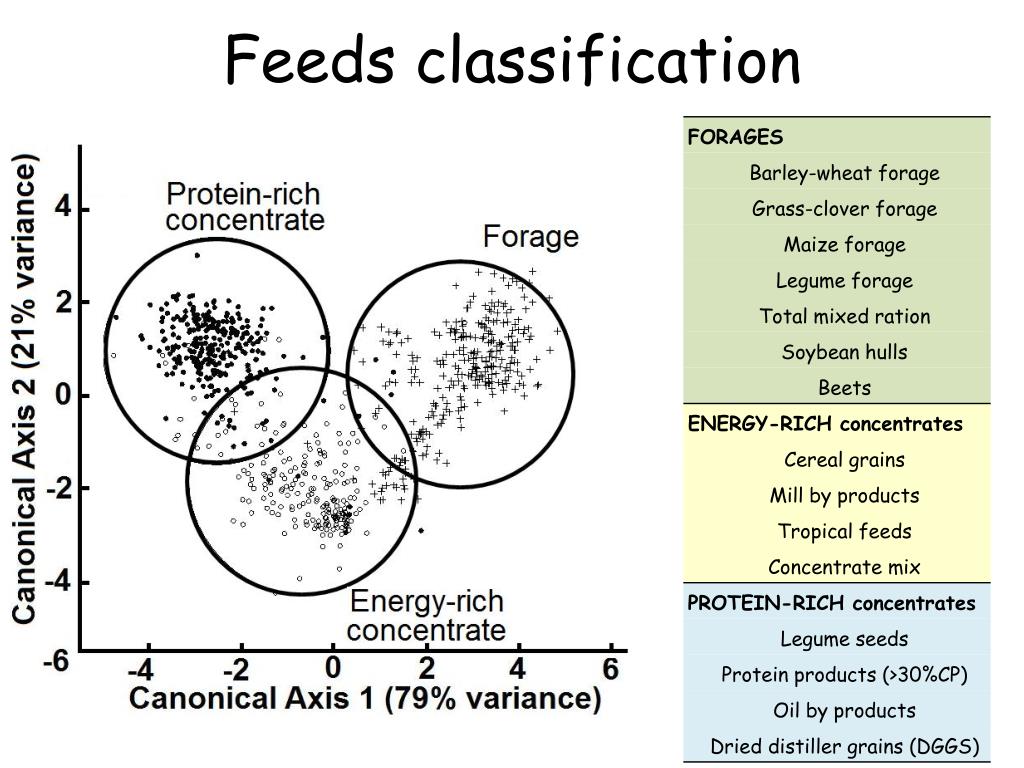 Feeds classification

Canonical Axis 2 (21% variance)

4
2
0
-2
-4
-6

Protein-rich concentrate

Forage

Energy-rich concentrate

-4 -2 0 2 4 6

Canonical Axis 1 (79% variance)

| FORAGES |
|---|
| Barley-wheat forage |
| Grass-clover forage |
| Maize forage |
| Legume forage |
| Total mixed ration |
| Soybean hulls |
| Beets |
| ENERGY-RICH concentrates |
| Cereal grains |
| Mill by products |
| Tropical feeds |
| Concentrate mix |
| PROTEIN-RICH concentrates |
| Legume seeds |
| Protein products (>30%CP) |
| Oil by products |
| Dried distiller grains (DGGS) |